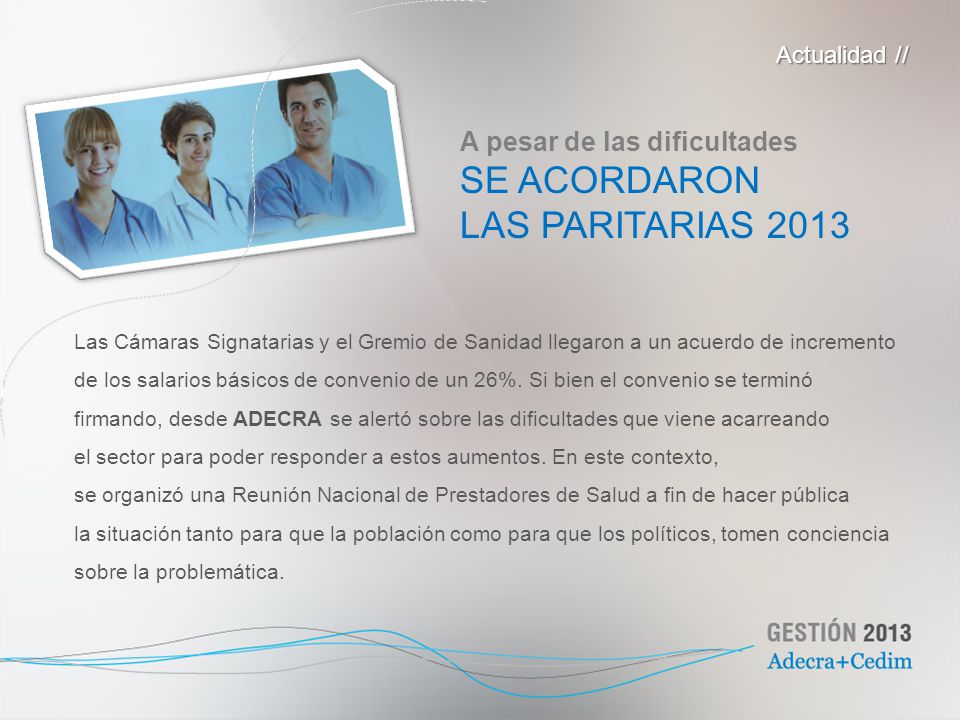 Actualidad //

A pesar de las dificultades
SE ACORDARON
LAS PARITARIAS 2013

Las Cámaras Signatarias y el Gremio de Sanidad llegaron a un acuerdo de incremento de los salarios básicos de convenio de un 26%. Si bien el convenio se terminó firmando, desde ADECRA se alertó sobre las dificultades que viene acarreando el sector para poder responder a estos aumentos. En este contexto, se organizó una Reunión Nacional de Prestadores de Salud a fin de hacer pública la situación tanto para que la población como para que los políticos, tomen conciencia sobre la problemática.

GESTIÓN 2013
Adecra+Cedim